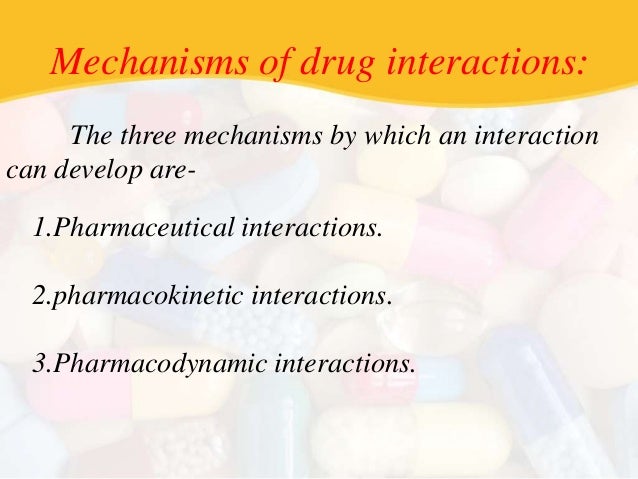 Mechanisms of drug interactions:

The three mechanisms by which an interaction can develop are-

1.Pharmaceutical interactions.

2.pharmacokinetic interactions.

3.Pharmacodynamic interactions.